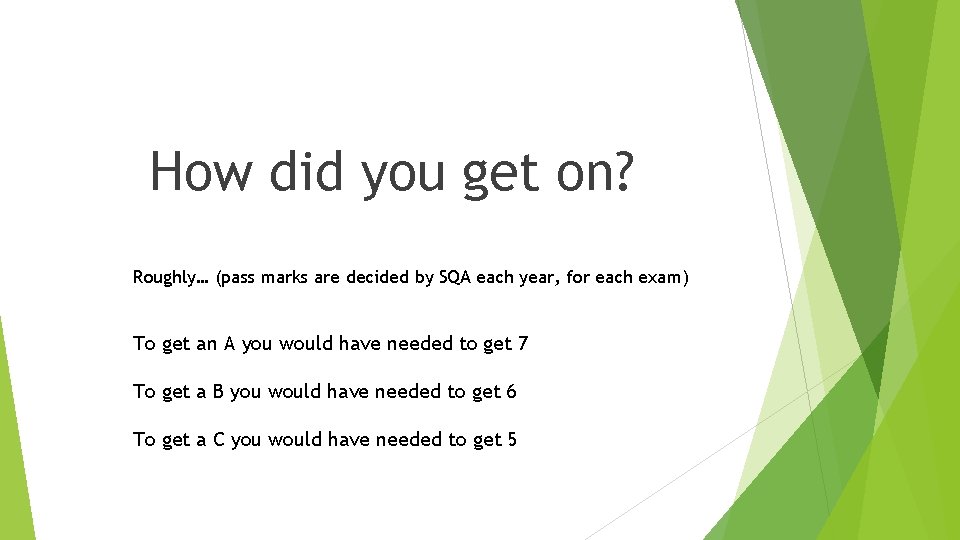 How did you get on?

Roughly… (pass marks are decided by SQA each year, for each exam)

To get an A you would have needed to get 7

To get a B you would have needed to get 6

To get a C you would have needed to get 5